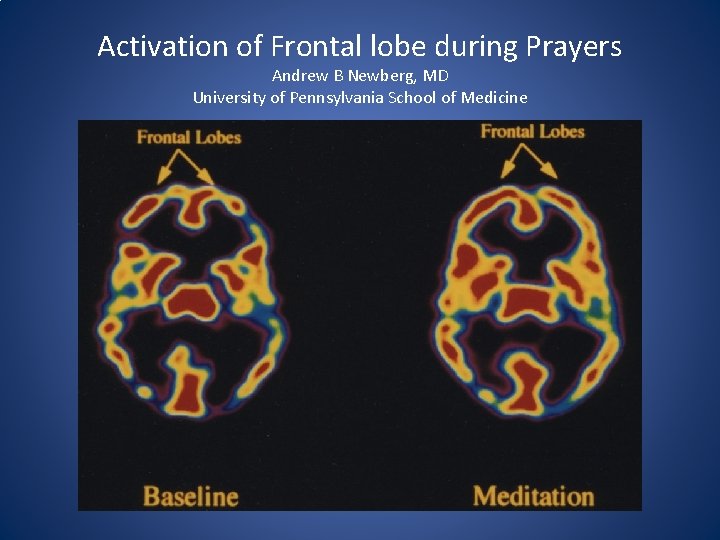 Activation of Frontal lobe during Prayers
Andrew B Newberg, MD
University of Pennsylvania School of Medicine

Frontal Lobes

Frontal Lobes

Baseline

Meditation